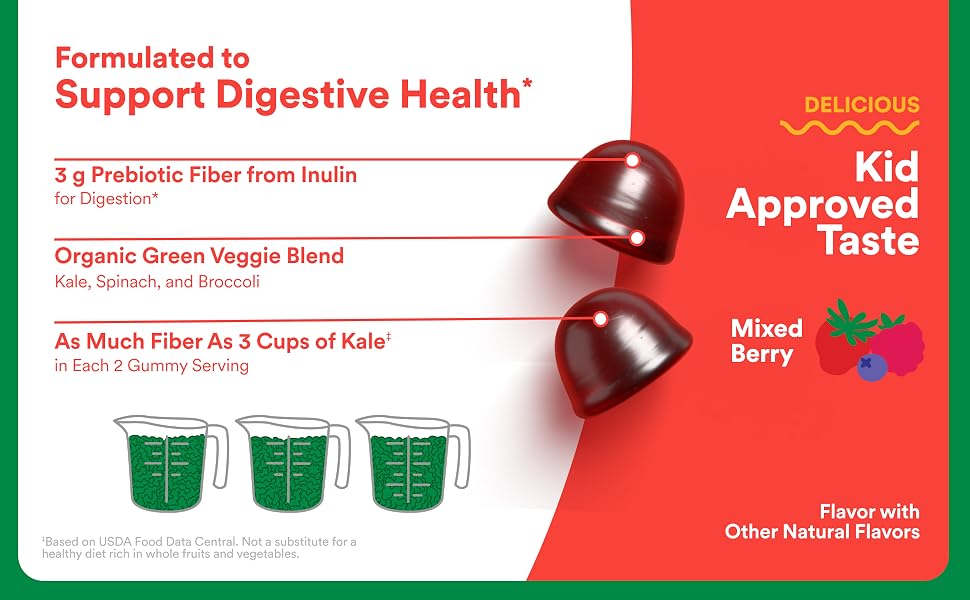 Formulated to
Support Digestive Health*

3 g Prebiotic Fiber from Inulin
for Digestion*

Organic Green Veggie Blend
Kale, Spinach, and Broccoli

As Much Fiber As 3 Cups of Kale‡
in Each 2 Gummy Serving

‡Based on USDA Food Data Central. Not a substitute for a healthy diet rich in whole fruits and vegetables.

DELICIOUS

Kid Approved Taste

Mixed Berry

Flavor with Other Natural Flavors